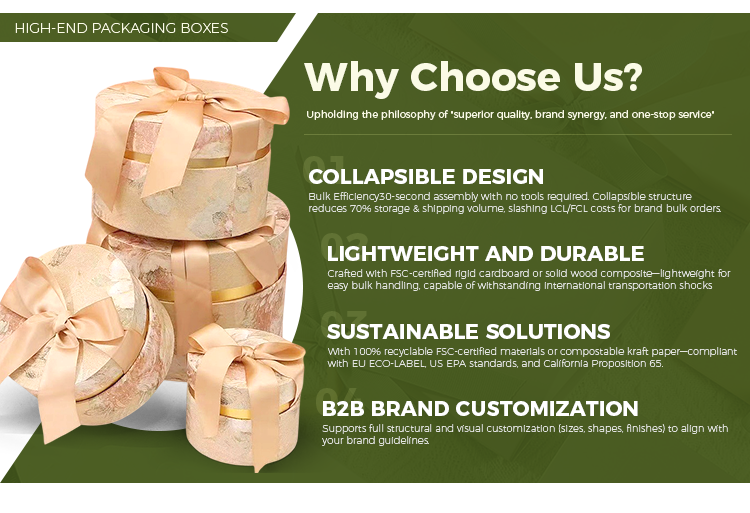 HIGH-END PACKAGING BOXES

Why Choose Us?

Upholding the philosophy of 'superior quality, brand synergy, and one-stop service'

01

COLLAPSIBLE DESIGN

Bulk Efficiency30-second assembly with no tools required. Collapsible structure reduces 70% storage & shipping volume, slashing LCL/FCL costs for brand bulk orders.

02

LIGHTWEIGHT AND DURABLE

Crafted with FSC-certified rigid cardboard or solid wood composite—lightweight for easy bulk handling, capable of withstanding international transportation shocks

03

SUSTAINABLE SOLUTIONS

With 100% recyclable FSC-certified materials or compostable kraft paper—compliant with EU ECO-LABEL, US EPA standards, and California Proposition 65.

04

B2B BRAND CUSTOMIZATION

Supports full structural and visual customization (sizes, shapes, finishes) to align with your brand guidelines.